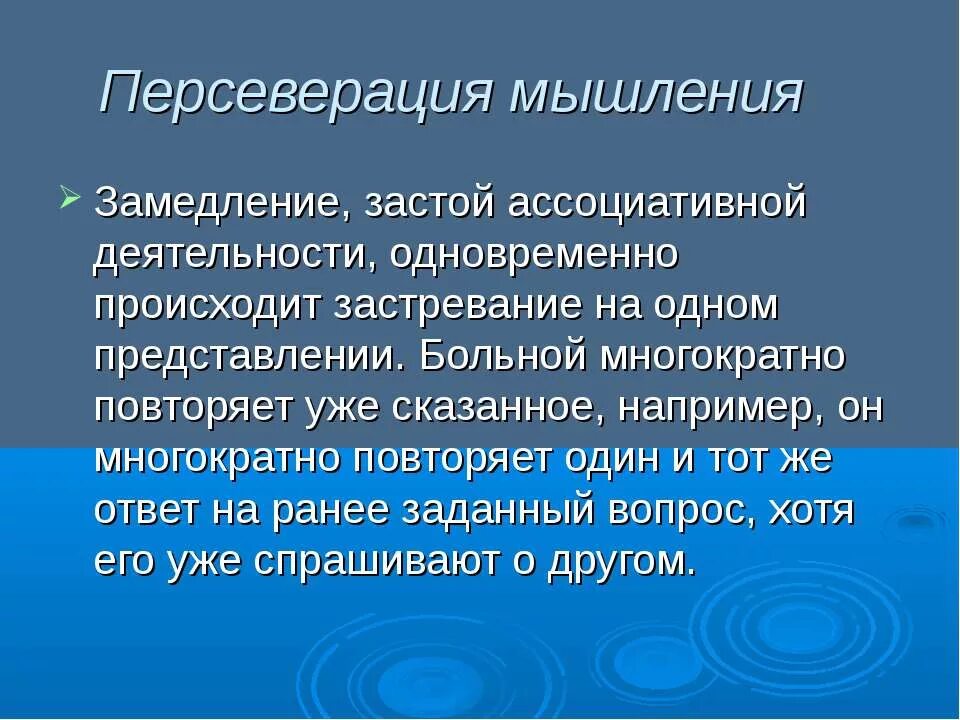 Персеверация мышления

Замедление, застой ассоциативной деятельности, одновременно происходит застревание на одном представлении. Больной многократно повторяет уже сказанное, например, он многократно повторяет один и тот же ответ на ранее заданный вопрос, хотя его уже спрашивают о другом.